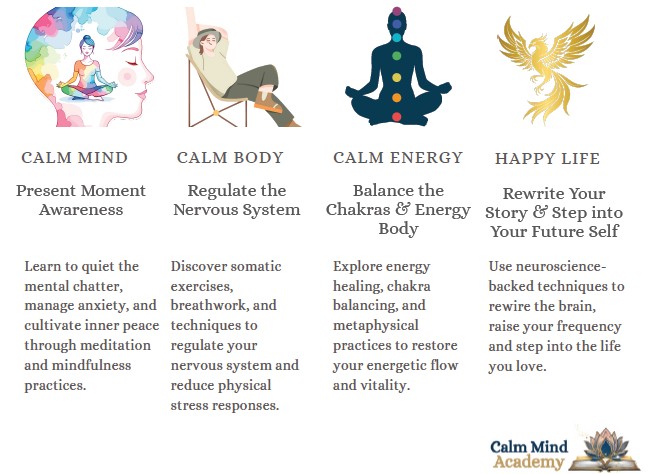 CALM MIND

Present Moment Awareness

Learn to quiet the mental chatter, manage anxiety, and cultivate inner peace through meditation and mindfulness practices.

CALM BODY

Regulate the Nervous System

Discover somatic exercises, breathwork, and techniques to regulate your nervous system and reduce physical stress responses.

CALM ENERGY

Balance the Chakras & Energy Body

Explore energy healing, chakra balancing, and metaphysical practices to restore your energetic flow and vitality.

HAPPY LIFE

Rewrite Your Story & Step into Your Future Self

Use neuroscience-backed techniques to rewire the brain, raise your frequency and step into the life you love.

Calm Mind Academy